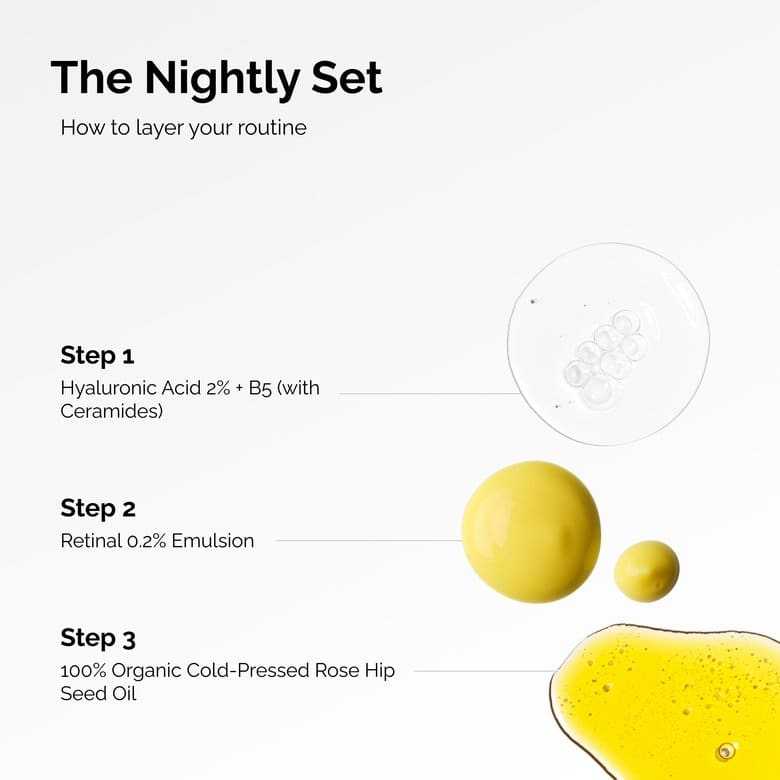 The Nightly Set

How to layer your routine

Step 1

Hyaluronic Acid 2% + B5 (with Ceramides)

Step 2

Retinal 0.2% Emulsion

Step 3

100% Organic Cold-Pressed Rose Hip Seed Oil